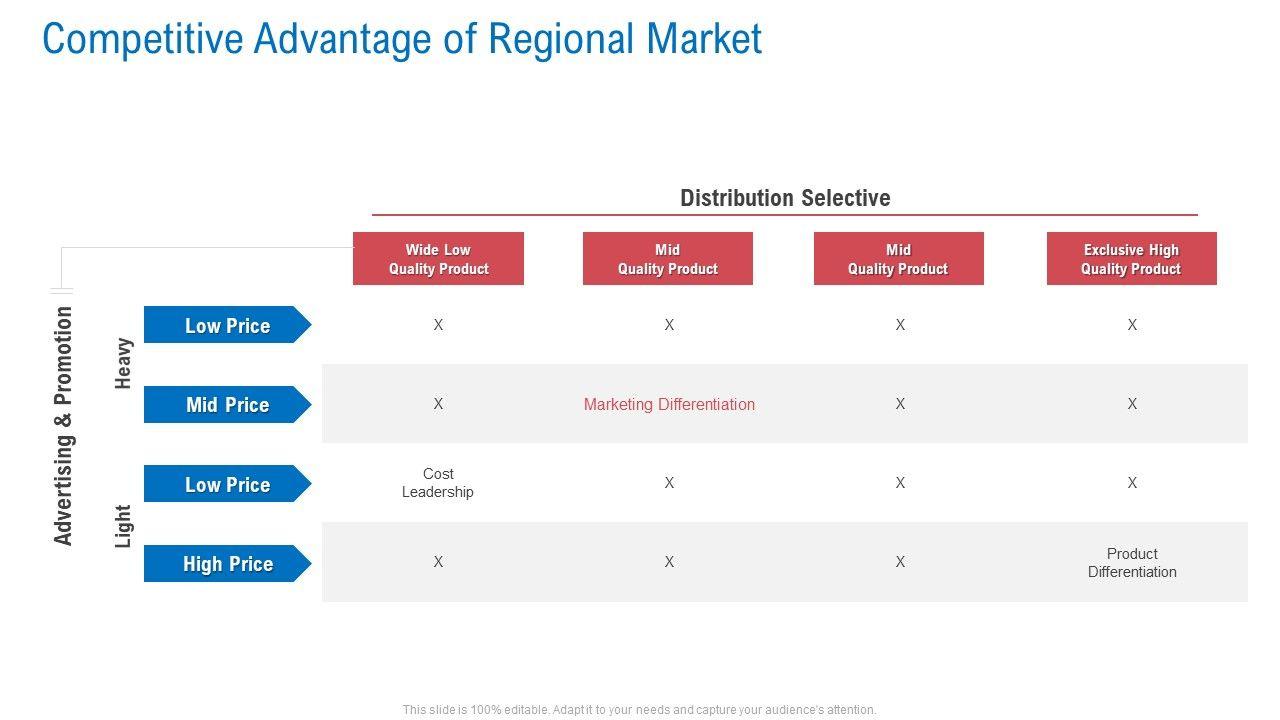 Competitive Advantage of Regional Market

Distribution Selective

Advertising & Promotion

| | | Wide Low Quality Product | Mid Quality Product | Mid Quality Product | Exclusive High Quality Product |
|---|---|---|---|---|---|
| Heavy | Low Price | X | X | X | X |
| Heavy | Mid Price | X | Marketing Differentiation | X | X |
| Light | Low Price | Cost Leadership | X | X | X |
| Light | High Price | X | X | X | Product Differentiation |

This slide is 100% editable. Adapt it to your needs and capture your audience's attention.